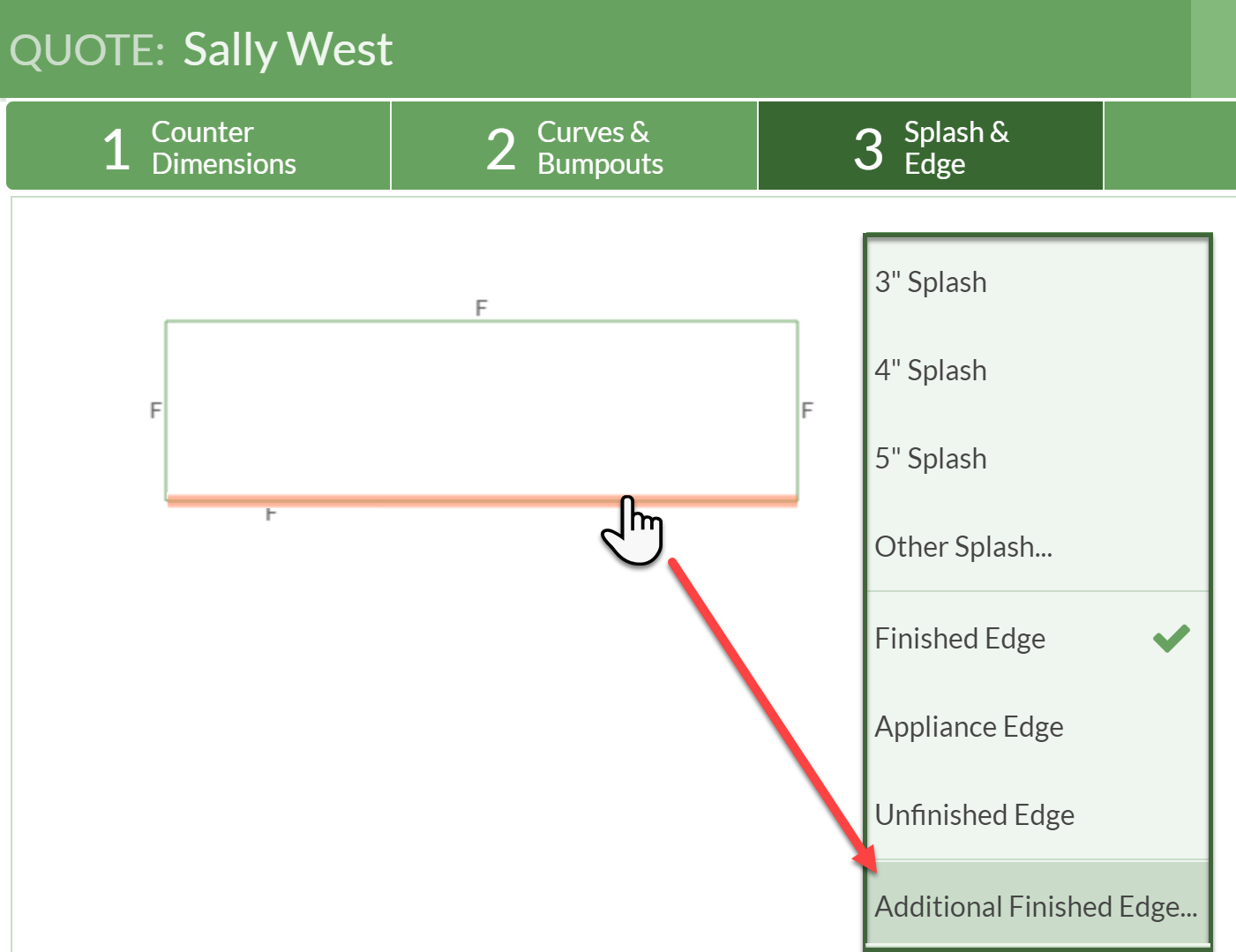 QUOTE: Sally West

1 Counter Dimensions

2 Curves & Bumpouts

3 Splash & Edge

F

F

F

F

3" Splash

4" Splash

5" Splash

Other Splash...

Finished Edge

Appliance Edge

Unfinished Edge

Additional Finished Edge...